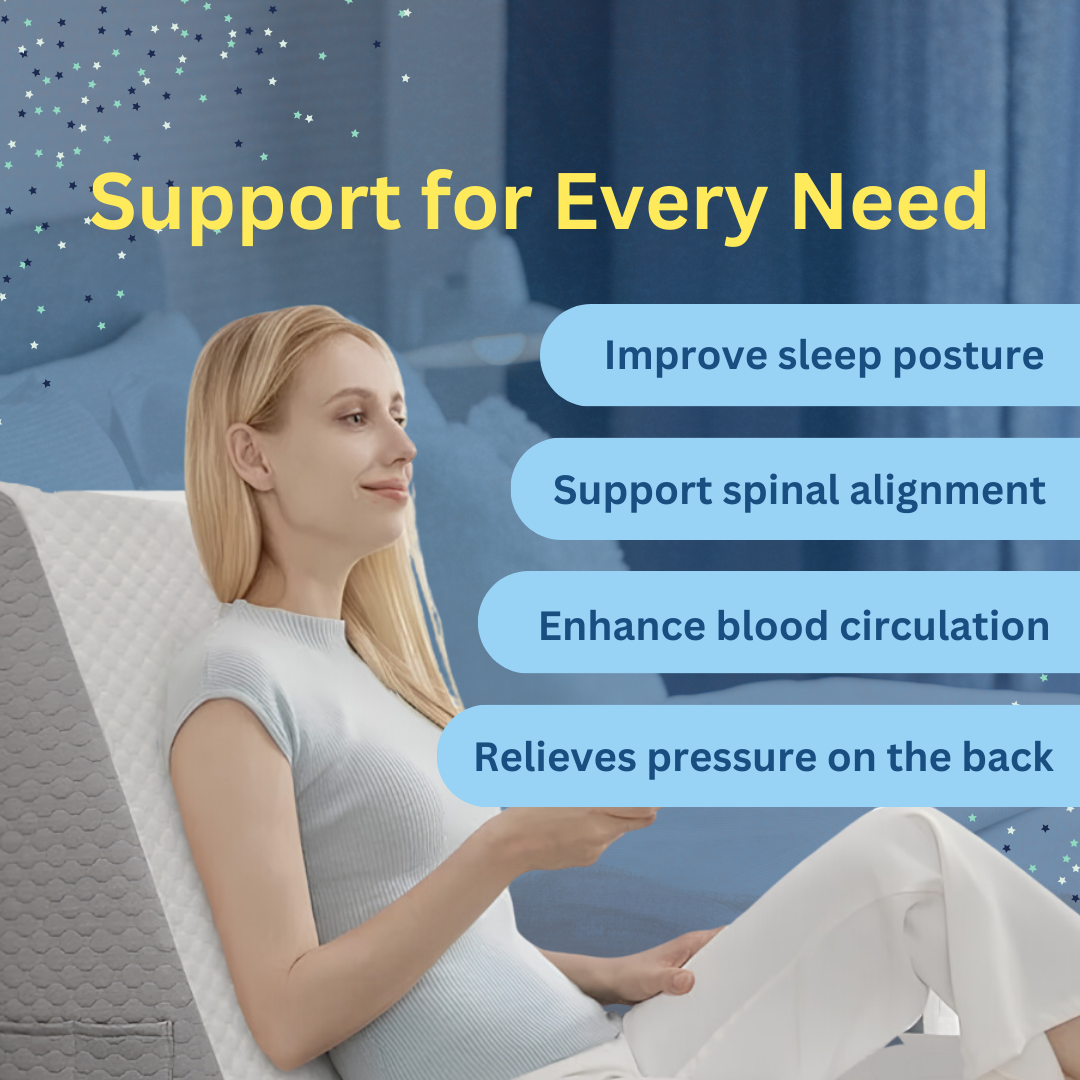 Support for Every Need

Improve sleep posture

Support spinal alignment

Enhance blood circulation

Relieves pressure on the back